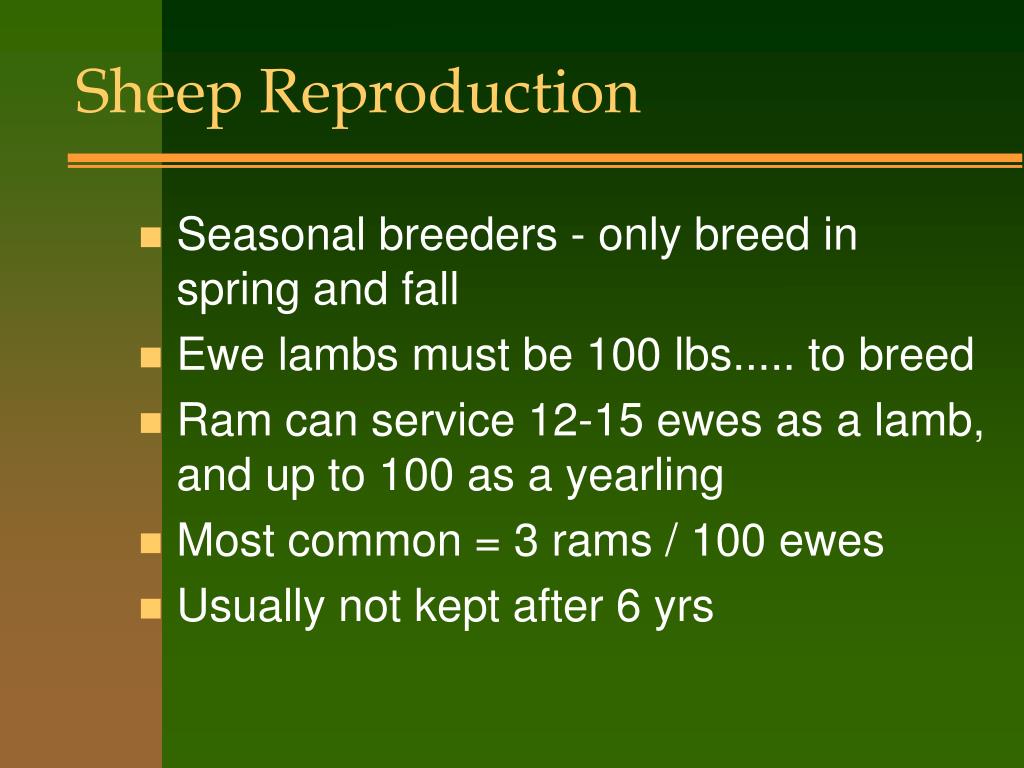 Sheep Reproduction

- Seasonal breeders - only breed in spring and fall
- Ewe lambs must be 100 lbs..... to breed
- Ram can service 12-15 ewes as a lamb, and up to 100 as a yearling
- Most common = 3 rams / 100 ewes
- Usually not kept after 6 yrs